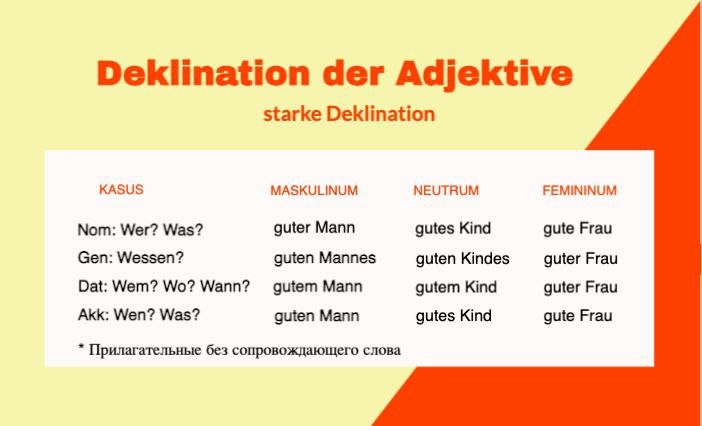 Deklination der Adjektive

starke Deklination

| KASUS | MASKULINUM | NEUTRUM | FEMININUM |
|---|---|---|---|
| Nom: Wer? Was? | guter Mann | gutes Kind | gute Frau |
| Gen: Wessen? | guten Mannes | guten Kindes | guter Frau |
| Dat: Wem? Wo? Wann? | gutem Mann | gutem Kind | guter Frau |
| Akk: Wen? Was? | guten Mann | gutes Kind | gute Frau |

* Прилагательные без сопровождающего слова